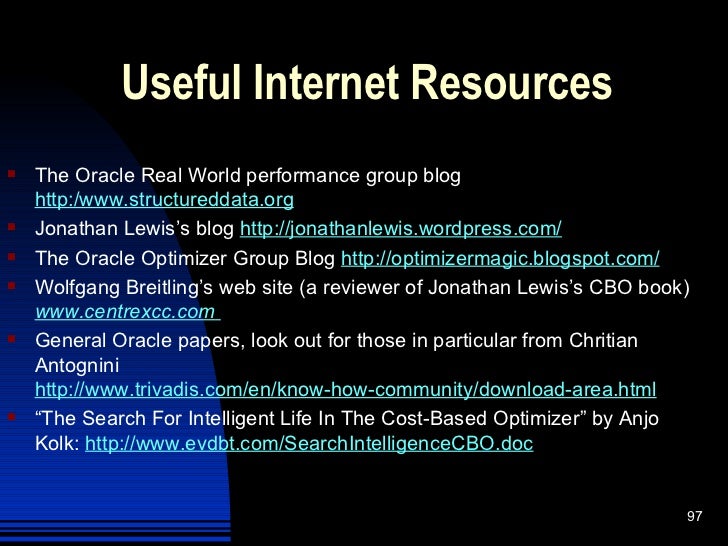 Useful Internet Resources

- The Oracle Real World performance group blog http:/www.structureddata.org
- Jonathan Lewis's blog http://jonathanlewis.wordpress.com/
- The Oracle Optimizer Group Blog http://optimizermagic.blogspot.com/
- Wolfgang Breitling's web site (a reviewer of Jonathan Lewis's CBO book) www.centrexcc.com
- General Oracle papers, look out for those in particular from Chritian Antognini http://www.trivadis.com/en/know-how-community/download-area.html
- "The Search For Intelligent Life In The Cost-Based Optimizer" by Anjo Kolk: http://www.evdbt.com/SearchIntelligenceCBO.doc

97